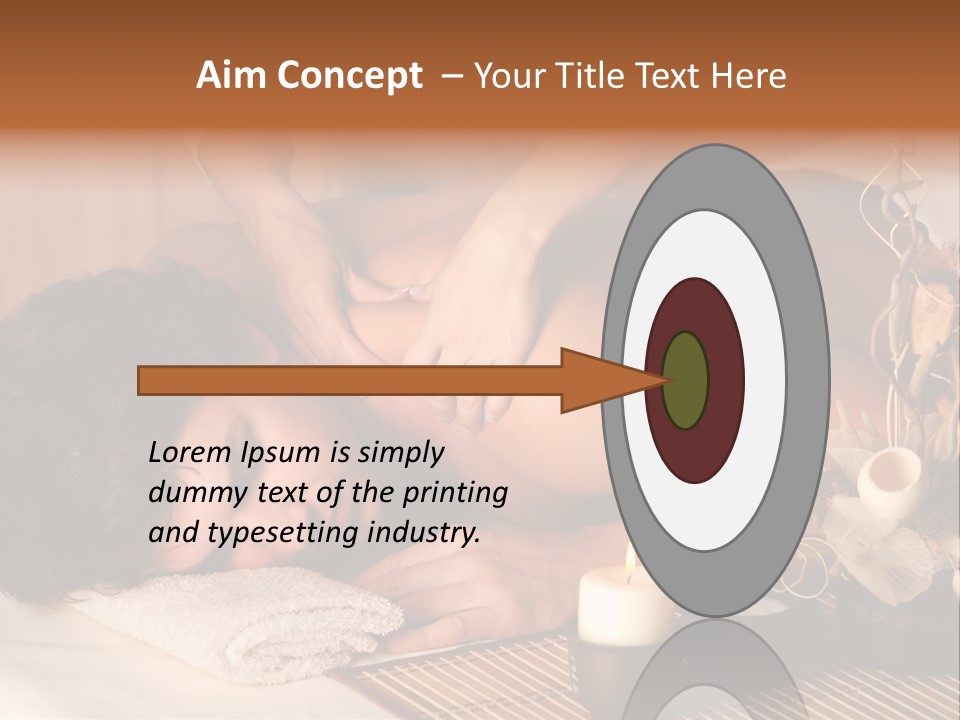 Aim Concept – Your Title Text Here

Lorem Ipsum is simply dummy text of the printing and typesetting industry.